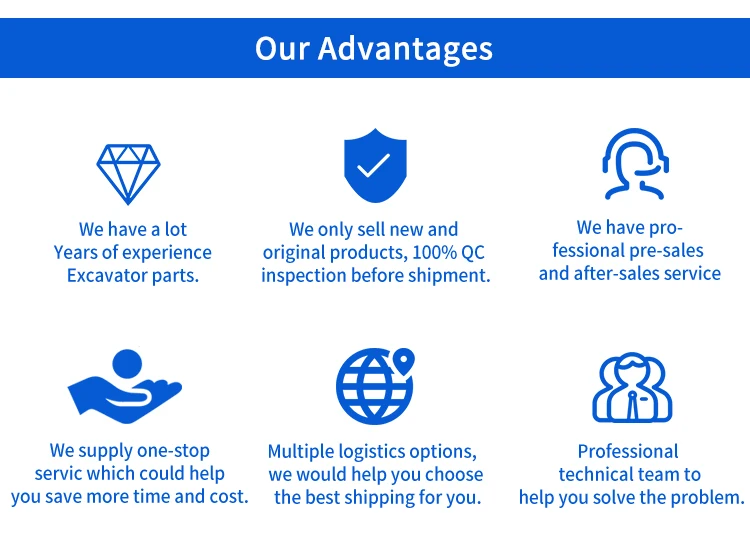 Our Advantages

We have a lot Years of experience Excavator parts.

We only sell new and original products, 100% QC inspection before shipment.

We have professional pre-sales and after-sales service

We supply one-stop servic which could help you save more time and cost.

Multiple logistics options, we would help you choose the best shipping for you.

Professional technical team to help you solve the problem.